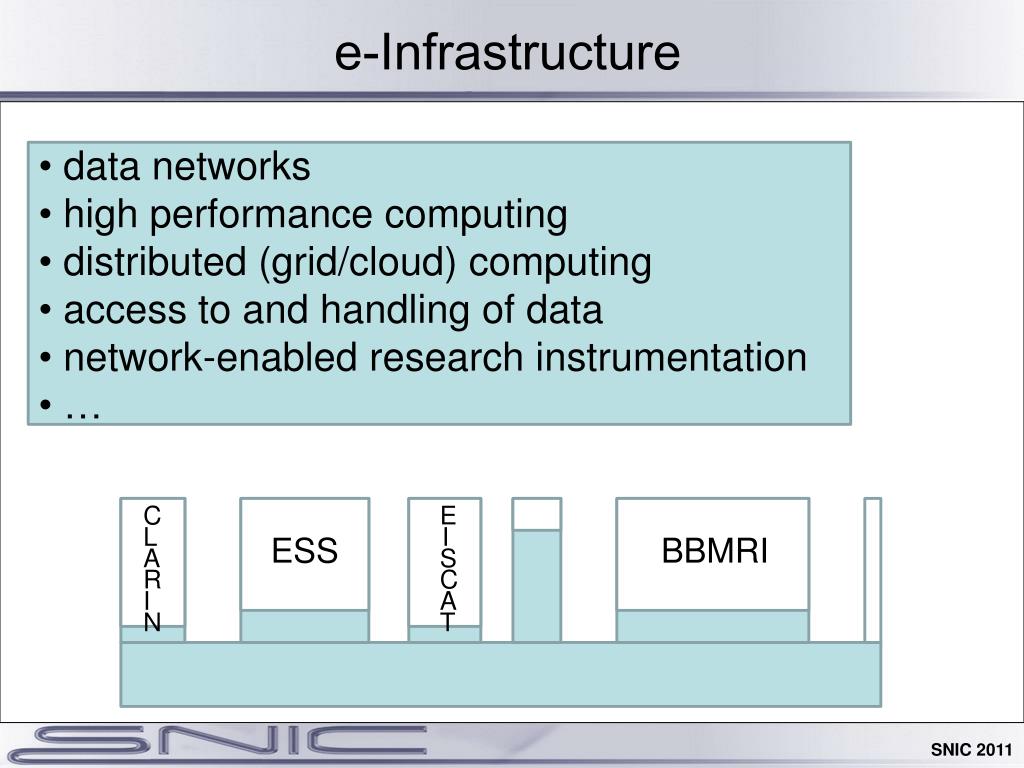 e-Infrastructure

• data networks
• high performance computing
• distributed (grid/cloud) computing
• access to and handling of data
• network-enabled research instrumentation
• …

CLARIN

ESS

EISCAT

BBMRI

SNIC

SNIC 2011